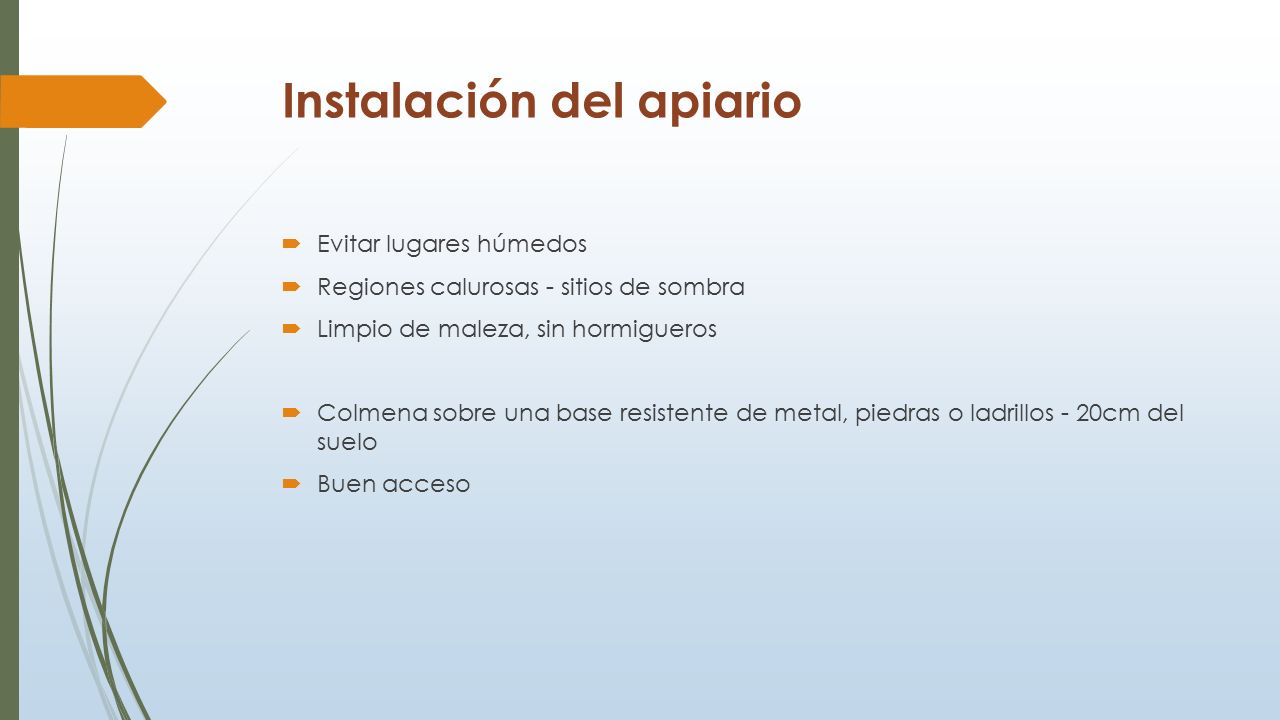 Instalación del apiario

Evitar lugares húmedos
Regiones calurosas - sitios de sombra
Limpio de maleza, sin hormigueros

Colmena sobre una base resistente de metal, piedras o ladrillos - 20cm del suelo
Buen acceso